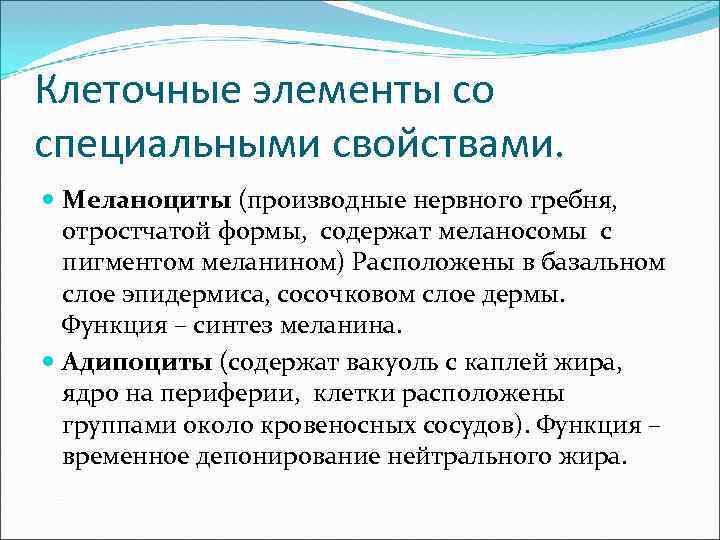 Клеточные элементы со специальными свойствами.

Меланоциты (производные нервного гребня, отростчатой формы, содержат меланосомы с пигментом меланином) Расположены в базальном слое эпидермиса, сосочковом слое дермы. Функция – синтез меланина.

Адипоциты (содержат вакуоль с каплей жира, ядро на периферии, клетки расположены группами около кровеносных сосудов). Функция – временное депонирование нейтрального жира.